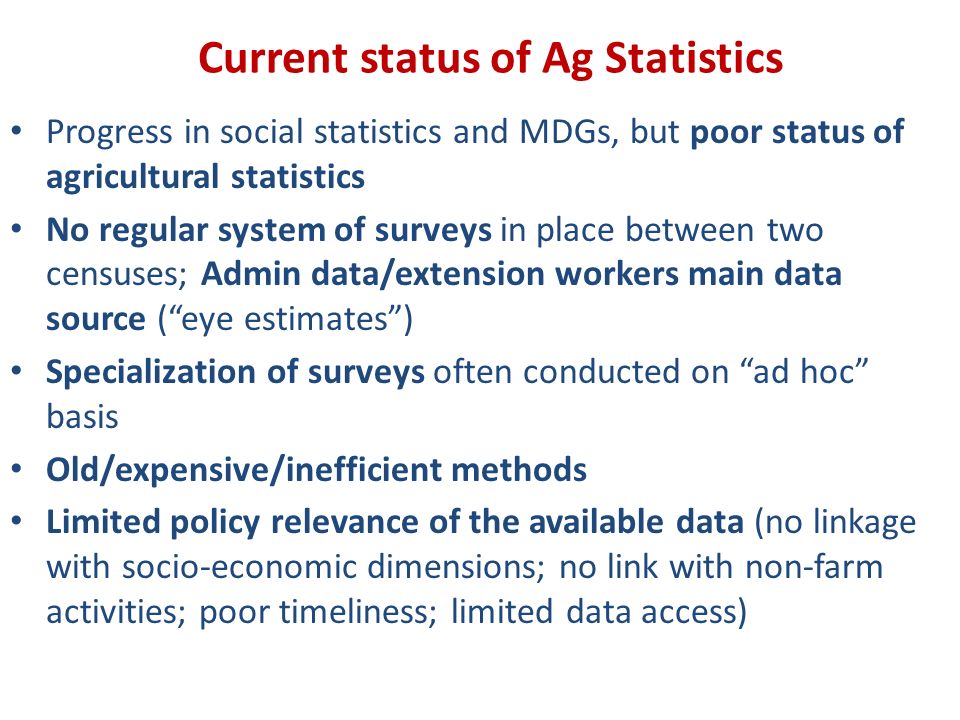 Current status of Ag Statistics

• Progress in social statistics and MDGs, but poor status of agricultural statistics

• No regular system of surveys in place between two censuses; Admin data/extension workers main data source (“eye estimates”)

• Specialization of surveys often conducted on “ad hoc” basis

• Old/expensive/inefficient methods

• Limited policy relevance of the available data (no linkage with socio-economic dimensions; no link with non-farm activities; poor timeliness; limited data access)